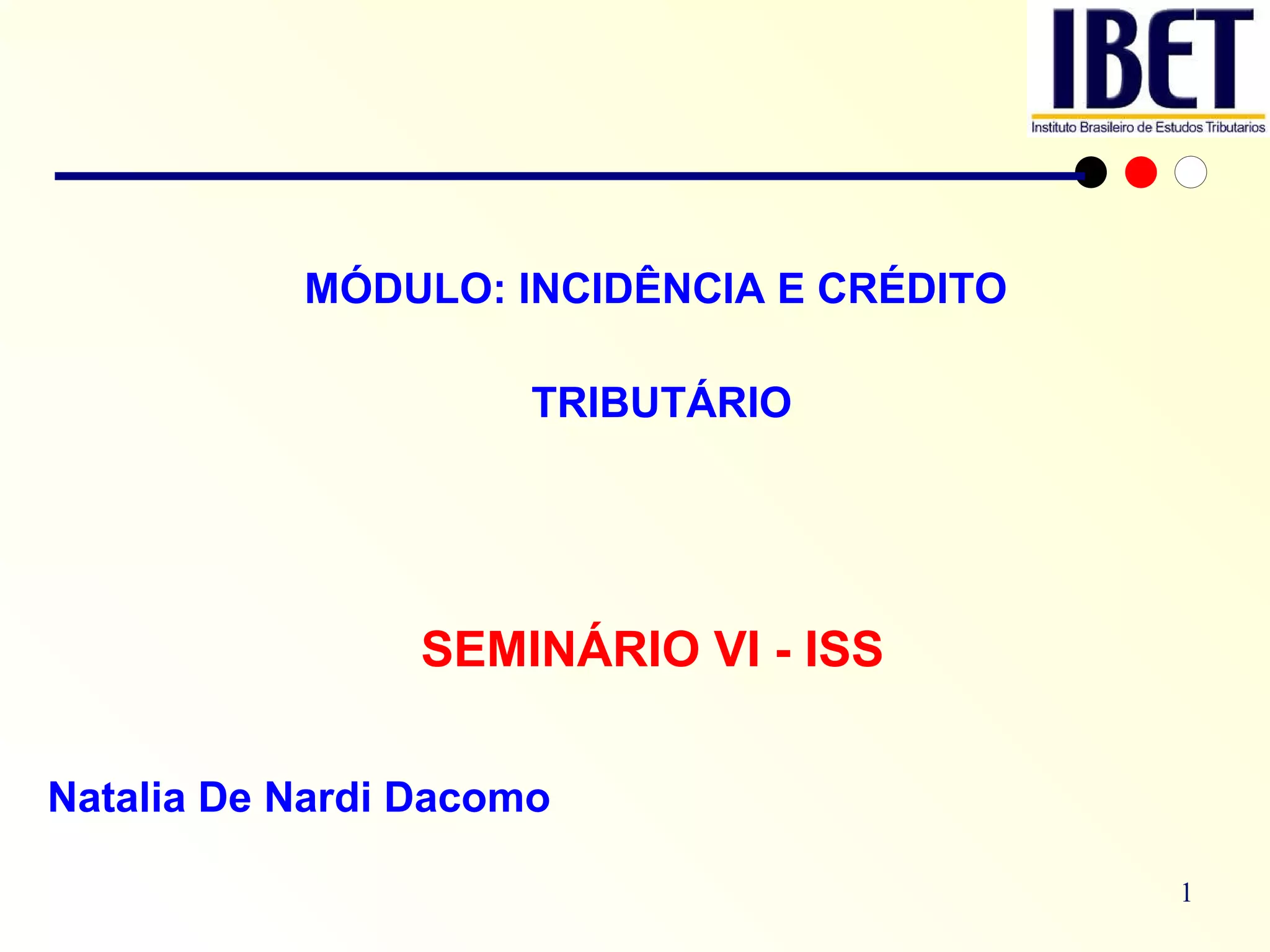 IBET
Instituto Brasileiro de Estudos Tributarios

MÓDULO: INCIDÊNCIA E CRÉDITO

TRIBUTÁRIO

SEMINÁRIO VI - ISS

Natalia De Nardi Dacomo

1